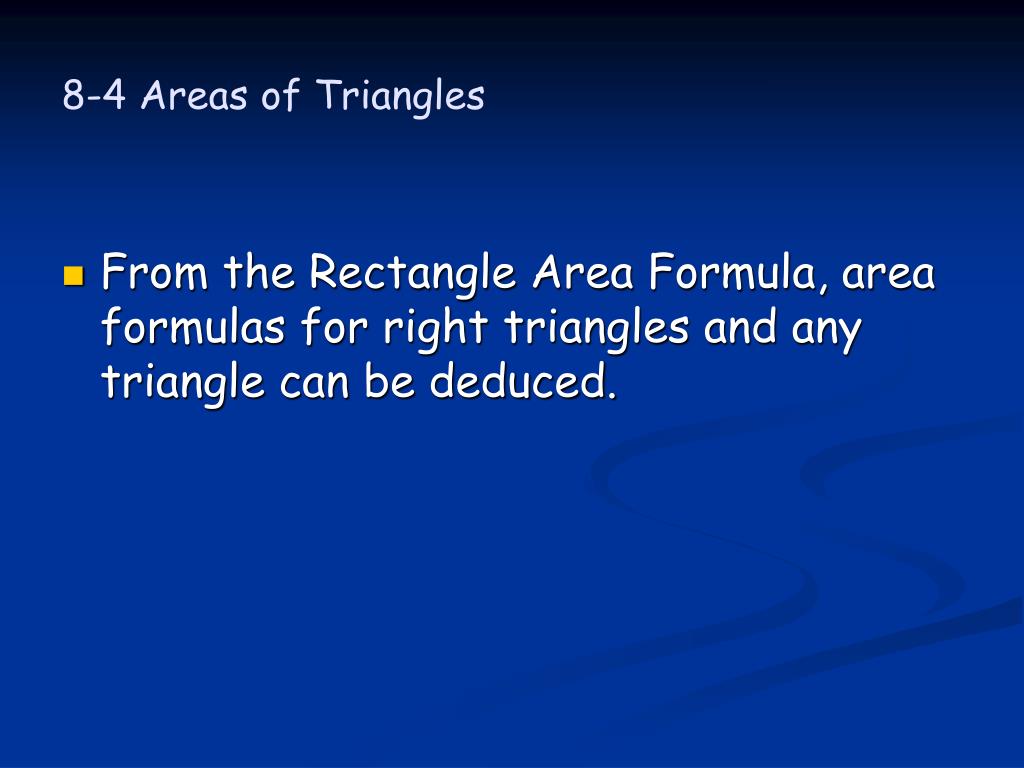 8-4 Areas of Triangles

From the Rectangle Area Formula, area formulas for right triangles and any triangle can be deduced.